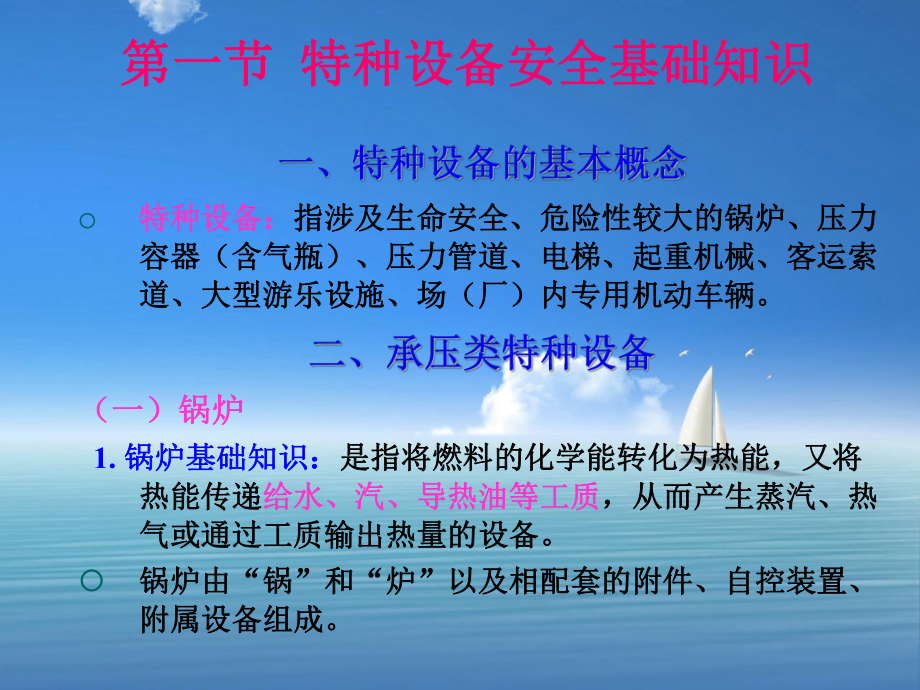 第一节 特种设备安全基础知识

一、特种设备的基本概念

○ 特种设备：指涉及生命安全、危险性较大的锅炉、压力容器（含气瓶）、压力管道、电梯、起重机械、客运索道、大型游乐设施、场（厂）内专用机动车辆。

二、承压类特种设备

（一）锅炉

1. 锅炉基础知识：是指将燃料的化学能转化为热能，又将热能传递给水、汽、导热油等工质，从而产生蒸汽、热气或通过工质输出热量的设备。

○ 锅炉由“锅”和“炉”以及相配套的附件、自控装置、附属设备组成。